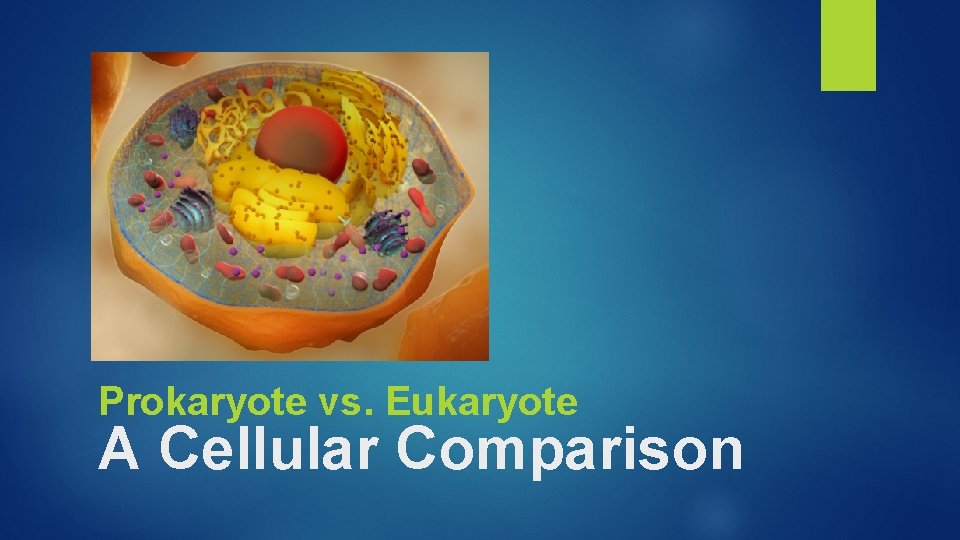 Prokaryote vs. Eukaryote
A Cellular Comparison